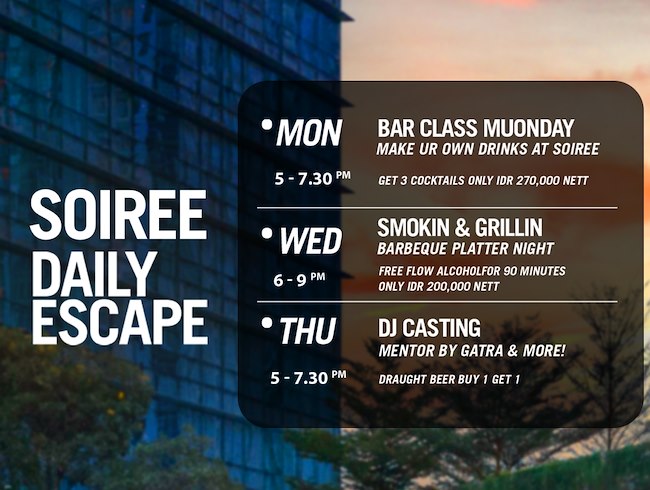 SOIREE DAILY ESCAPE

• MON
5 - 7.30 PM
BAR CLASS MUONDAY
MAKE UR OWN DRINKS AT SOIREE
GET 3 COCKTAILS ONLY IDR 270,000 NETT

• WED
6 - 9 PM
SMOKIN & GRILLIN
BARBEQUE PLATTER NIGHT
FREE FLOW ALCOHOLFOR 90 MINUTES ONLY IDR 200,000 NETT

• THU
5 - 7.30 PM
DJ CASTING
MENTOR BY GATRA & MORE!
DRAUGHT BEER BUY 1 GET 1